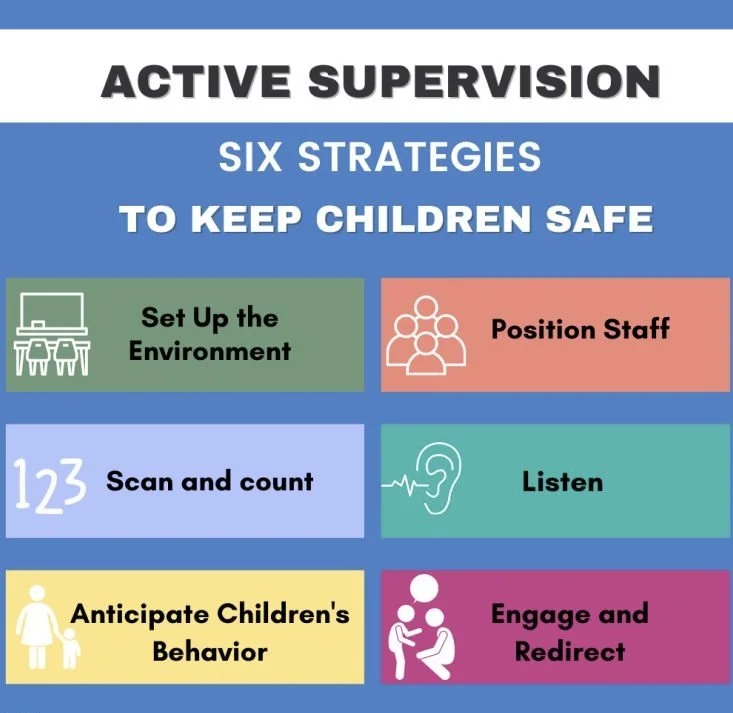 ACTIVE SUPERVISION

SIX STRATEGIES

TO KEEP CHILDREN SAFE

Set Up the Environment

Position Staff

123 Scan and count

Listen

Anticipate Children's Behavior

Engage and Redirect